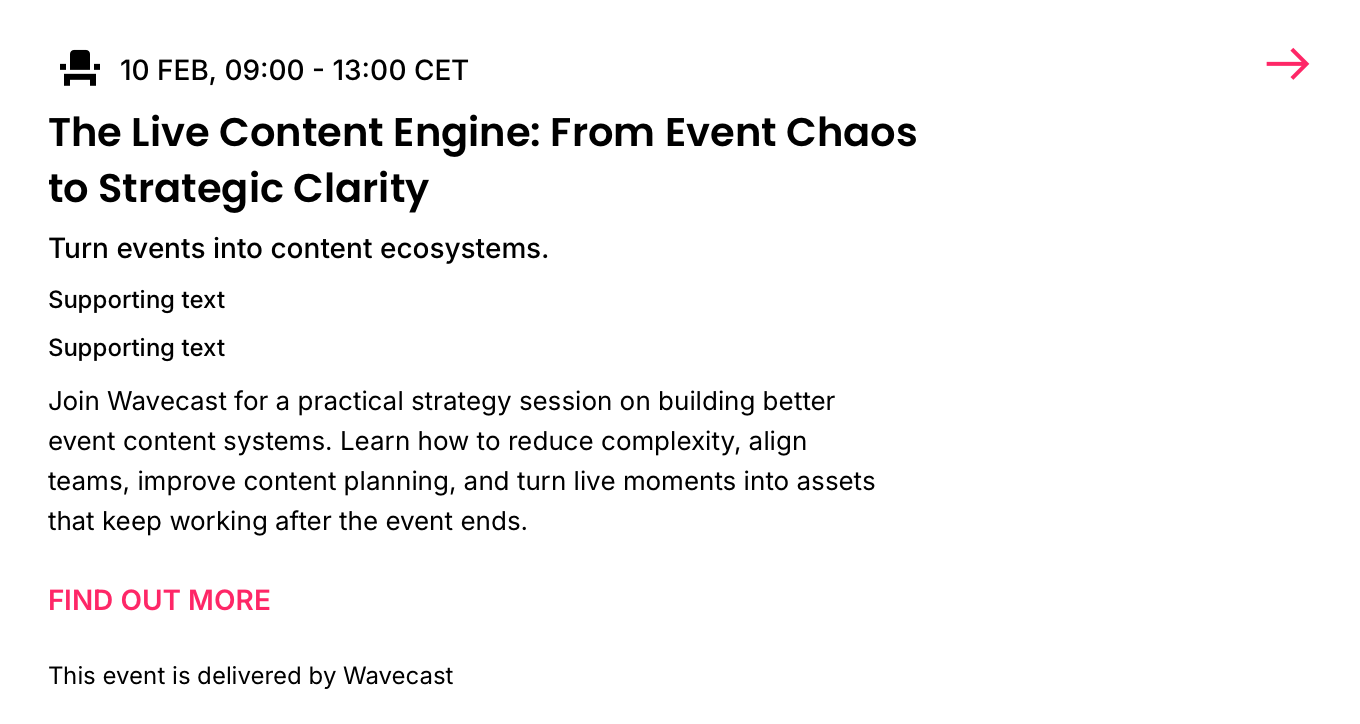 10 FEB, 09:00 - 13:00 CET

The Live Content Engine: From Event Chaos to Strategic Clarity

Turn events into content ecosystems.

Supporting text

Supporting text

Join Wavecast for a practical strategy session on building better event content systems. Learn how to reduce complexity, align teams, improve content planning, and turn live moments into assets that keep working after the event ends.

FIND OUT MORE

This event is delivered by Wavecast